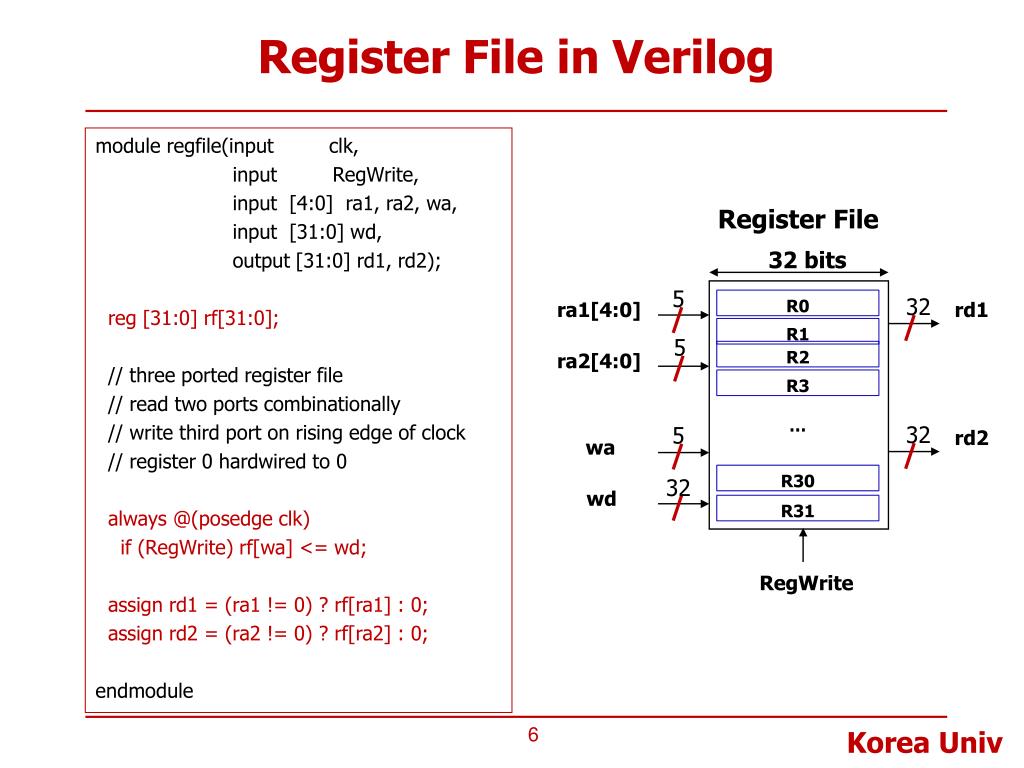 Register File in Verilog

module regfile(input clk,
input RegWrite,
input [4:0] ra1, ra2, wa,
input [31:0] wd,
output [31:0] rd1, rd2);

reg [31:0] rf[31:0];

// three ported register file
// read two ports combinationally
// write third port on rising edge of clock
// register 0 hardwired to 0

always @(posedge clk)
if (RegWrite) rf[wa] <= wd;

assign rd1 = (ra1 != 0) ? rf[ra1] : 0;
assign rd2 = (ra2 != 0) ? rf[ra2] : 0;

endmodule

Register File
32 bits
ra1[4:0] 5
ra2[4:0] 5
wa 5
wd 32
R0
R1
R2
R3
...
R30
R31
32 rd1
32 rd2
RegWrite

6

Korea Univ